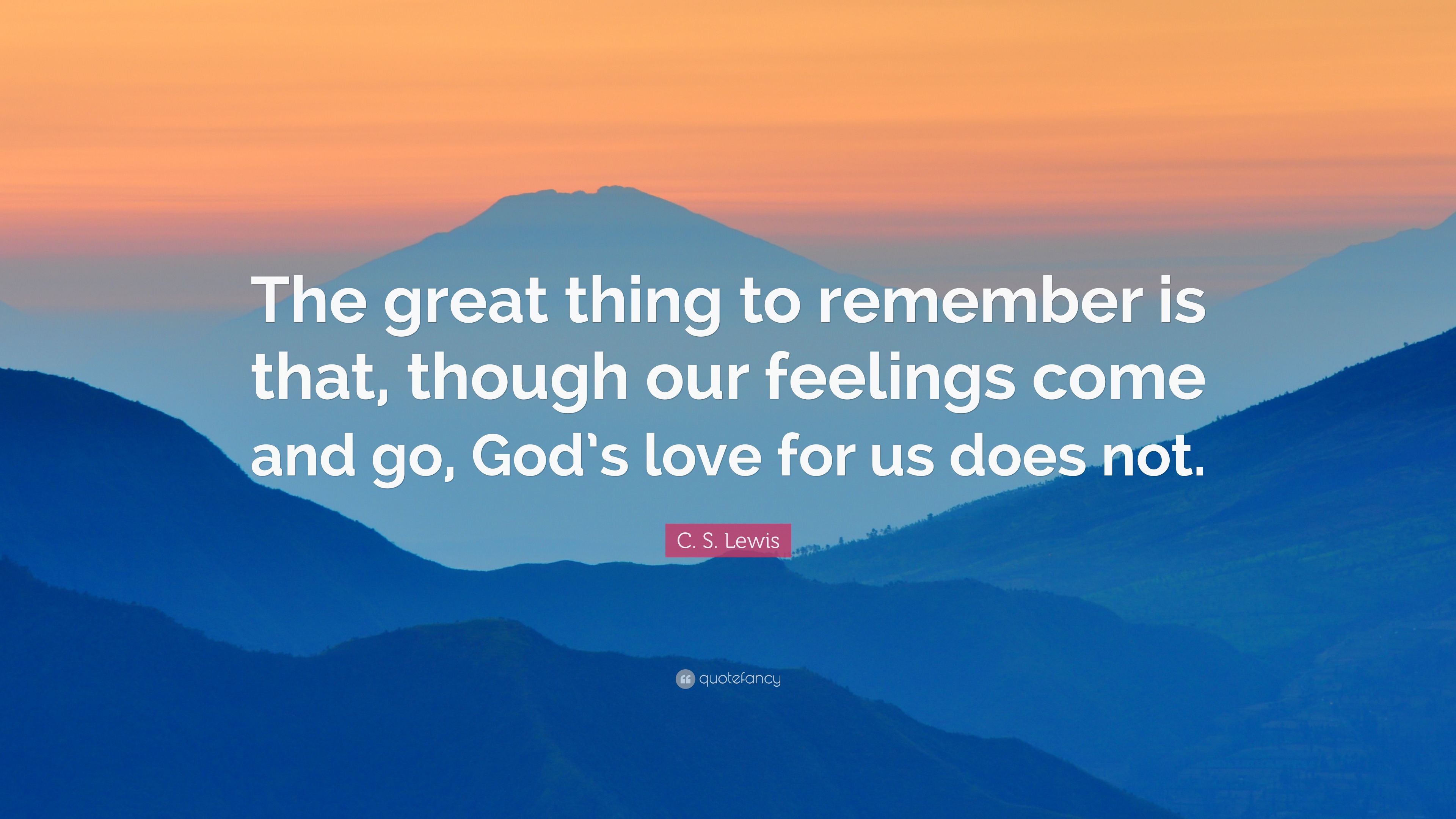 The great thing to remember is that, though our feelings come and go, God’s love for us does not.

C. S. Lewis

quotefancy